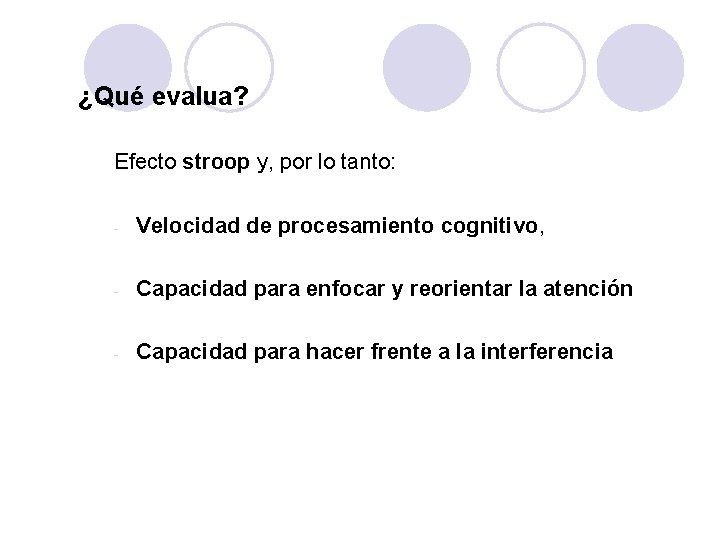 ¿Qué evalua?

Efecto stroop y, por lo tanto:

- Velocidad de procesamiento cognitivo,

- Capacidad para enfocar y reorientar la atención

- Capacidad para hacer frente a la interferencia